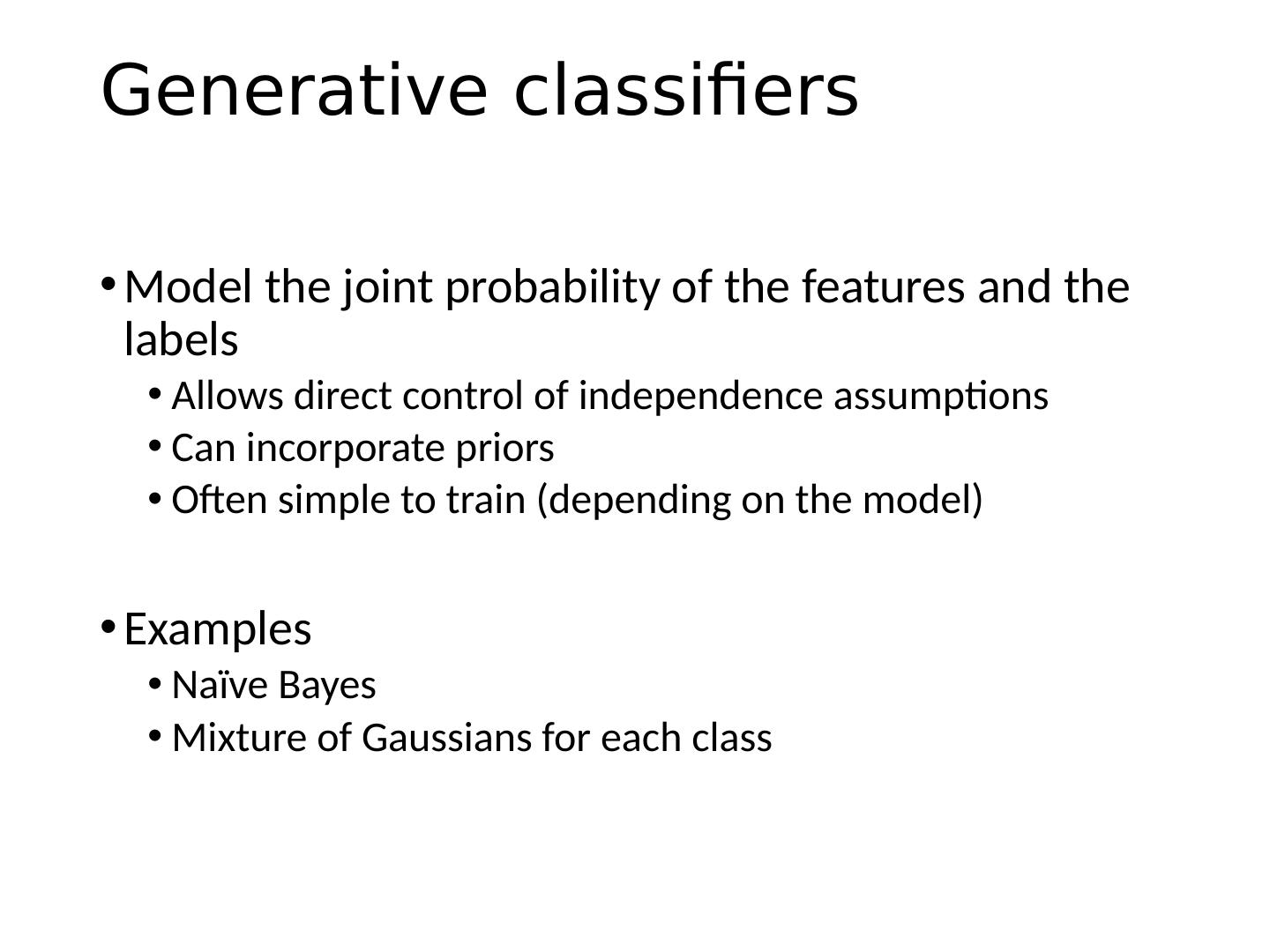 Generative classifiers

• Model the joint probability of the features and the labels
  • Allows direct control of independence assumptions
  • Can incorporate priors
  • Often simple to train (depending on the model)

• Examples
  • Naïve Bayes
  • Mixture of Gaussians for each class